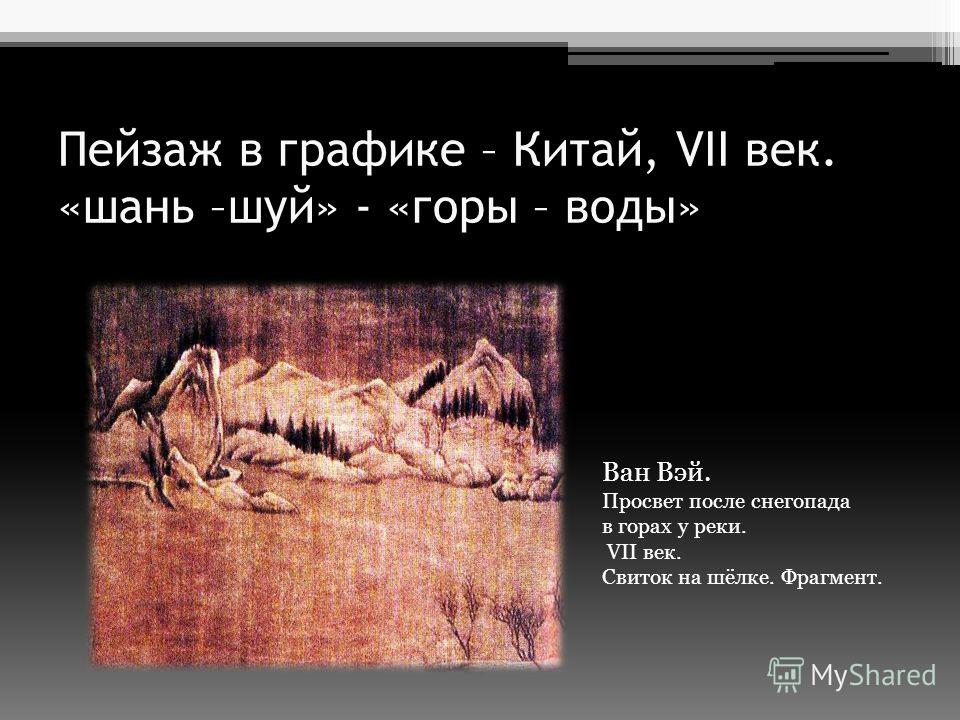 Пейзаж в графике – Китай, VII век.
«шань –шуй» - «горы – воды»

Ван Вэй.
Просвет после снегопада в горах у реки.
VII век.
Свиток на шёлке. Фрагмент.

MyShared